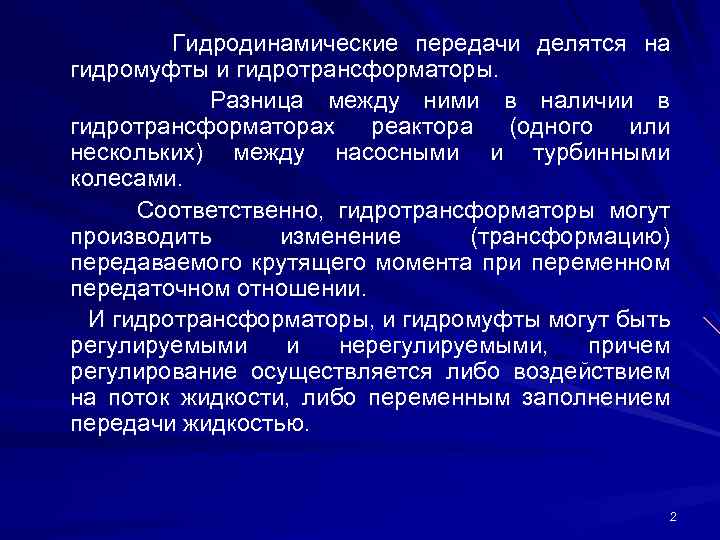 Гидродинамические передачи делятся на гидромуфты и гидротрансформаторы.

Разница между ними в наличии в гидротрансформаторах реактора (одного или нескольких) между насосными и турбинными колесами.

Соответственно, гидротрансформаторы могут производить изменение (трансформацию) передаваемого крутящего момента при переменном передаточном отношении.

И гидротрансформаторы, и гидромуфты могут быть регулируемыми и нерегулируемыми, причем регулирование осуществляется либо воздействием на поток жидкости, либо переменным заполнением передачи жидкостью.

2